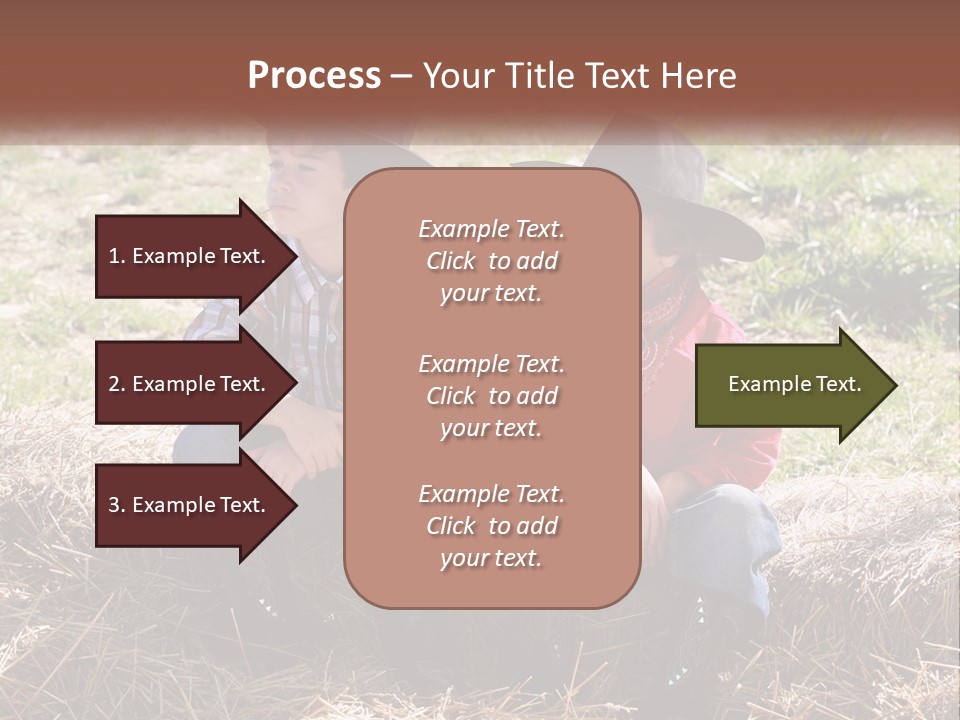 Process – Your Title Text Here

1. Example Text.

2. Example Text.

3. Example Text.

Example Text. Click to add your text.

Example Text. Click to add your text.

Example Text. Click to add your text.

Example Text.